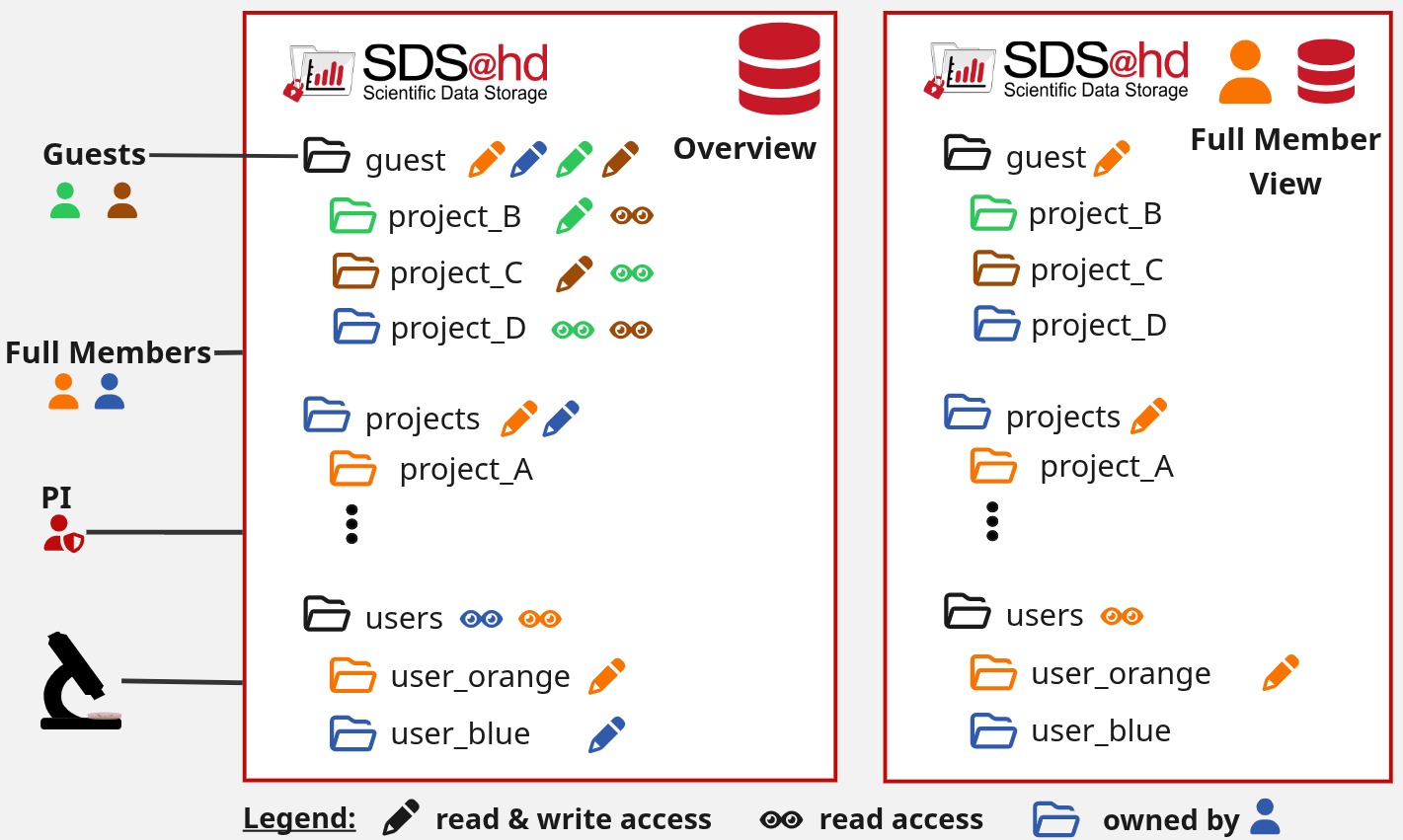 Guests

Full Members

PI

SDS@hd
Scientific Data Storage

Overview

guest
project_B
project_C
project_D

projects
project_A

users
user_orange
user_blue

SDS@hd
Scientific Data Storage

Full Member View

guest
project_B
project_C
project_D

projects
project_A

users
user_orange
user_blue

Legend: read & write access read access owned by